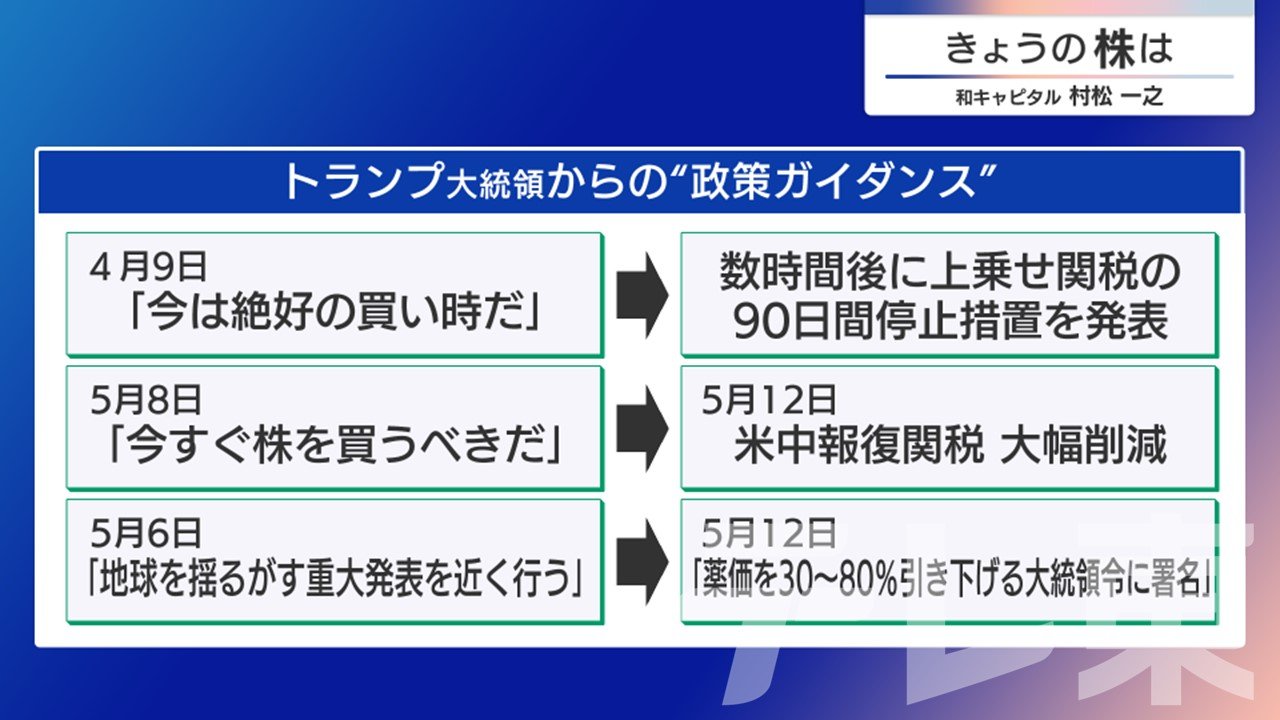 きょうの株は
和キャピタル 村松 一之

トランプ大統領からの“政策ガイダンス”

4月9日
「今は絶好の買い時だ」

数時間後に上乗せ関税の90日間停止措置を発表

5月8日
「今すぐ株を買うべきだ」

5月12日
米中報復関税 大幅削減

5月6日
「地球を揺るがす重大発表を近く行う」

5月12日
「薬価を30～80%引き下げる大統領令に署名」

テレ東